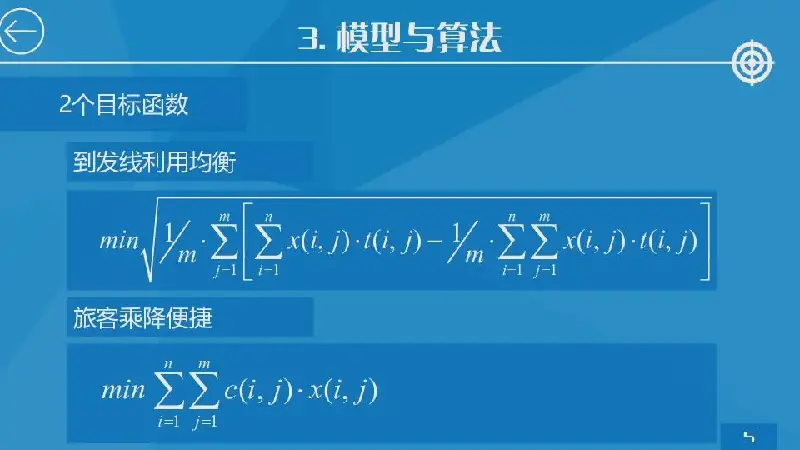 3. 模型与算法

2个目标函数

到发线利用均衡

$min\sqrt{1/m\cdot\sum_{j=1}^{m}\left[\sum_{i=1}^{n}x(i,j)\cdot t(i,j)-1/m\cdot\sum_{i=1}^{n}\sum_{j=1}^{m}x(i,j)\cdot t(i,j)\right]}$

旅客乘降便捷

$min\sum_{i=1}^{n}\sum_{j=1}^{m}c(i,j)\cdot x(i,j)$